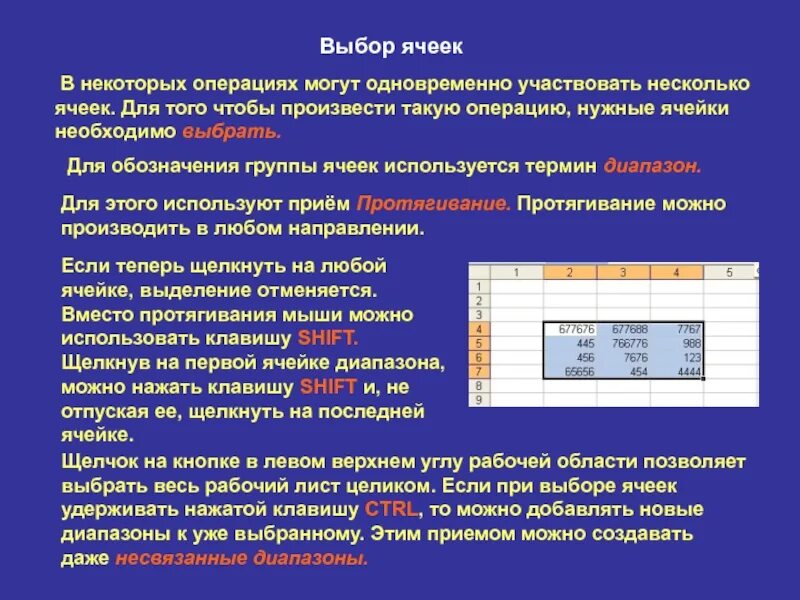 Выбор ячеек

В некоторых операциях могут одновременно участвовать несколько ячеек. Для того чтобы произвести такую операцию, нужные ячейки необходимо выбрать.

Для обозначения группы ячеек используется термин диапазон.

Для этого используют приём Протягивание. Протягивание можно производить в любом направлении.

Если теперь щелкнуть на любой ячейке, выделение отменяется. Вместо протягивания мыши можно использовать клавишу SHIFT. Щелкнув на первой ячейке диапазона, можно нажать клавишу SHIFT и, не отпуская ее, щелкнуть на последней ячейке.

| | 1 | 2 | 3 | 4 | 5 |
|---|---|---|---|---|---|
| 1 | | | | | |
| 2 | | | | | |
| 3 | | | | | |
| 4 | | 677676 | 677688 | 7767 | |
| 5 | | 445 | 766776 | 988 | |
| 6 | | 456 | 7676 | 123 | |
| 7 | | 65656 | 454 | 4444 | |
| 8 | | | | | |
| 9 | | | | | |

Щелчок на кнопке в левом верхнем углу рабочей области позволяет выбрать весь рабочий лист целиком. Если при выборе ячеек удерживать нажатой клавишу CTRL, то можно добавлять новые диапазоны к уже выбранному. Этим приемом можно создавать даже несвязанные диапазоны.